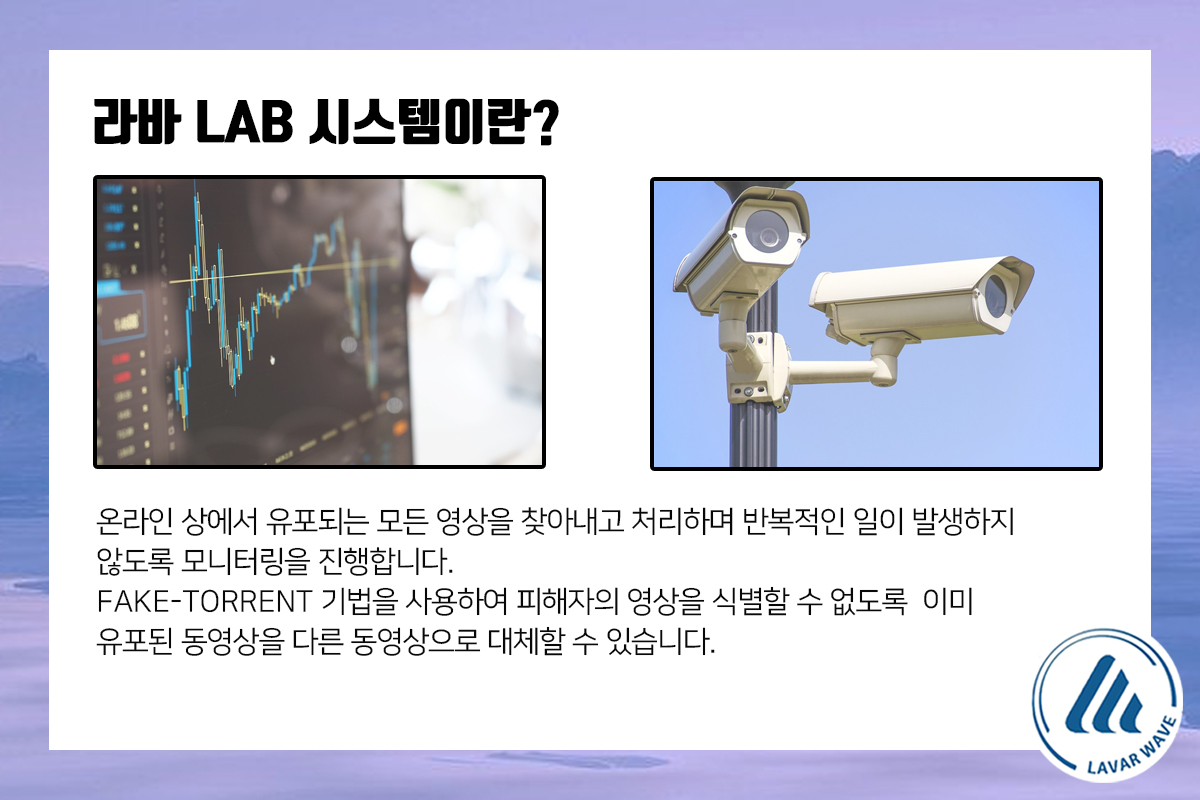 라바 LAB 시스템이란?

온라인 상에서 유포되는 모든 영상을 찾아내고 처리하며 반복적인 일이 발생하지 않도록 모니터링을 진행합니다.
FAKE-TORRENT 기법을 사용하여 피해자의 영상을 식별할 수 없도록 이미 유포된 동영상을 다른 동영상으로 대체할 수 있습니다.

LAVAR WAVE